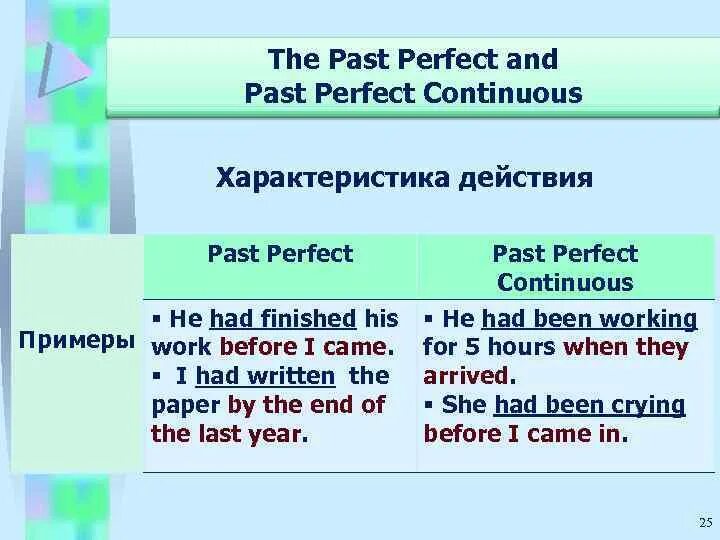 The Past Perfect and Past Perfect Continuous

Характеристика действия

| | Past Perfect | Past Perfect Continuous |
|---|---|---|
| Примеры | ▪ He had finished his work before I came. ▪ I had written the paper by the end of the last year. | ▪ He had been working for 5 hours when they arrived. ▪ She had been crying before I came in. |

25